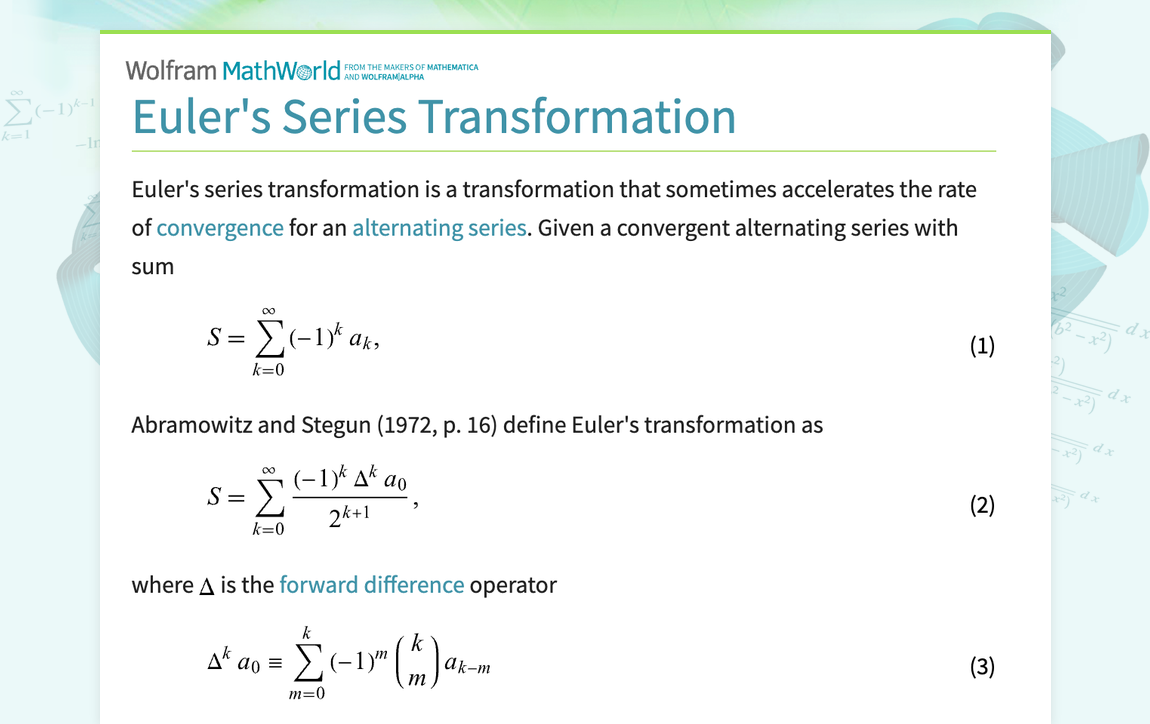 Wolfram MathWorld FROM THE MAKERS OF MATHEMATICA AND WOLFRAM|ALPHA

Euler's Series Transformation

Euler's series transformation is a transformation that sometimes accelerates the rate of convergence for an alternating series. Given a convergent alternating series with sum

$S = \sum_{k=0}^{\infty} (-1)^k a_k,$ (1)

Abramowitz and Stegun (1972, p. 16) define Euler's transformation as

$S = \sum_{k=0}^{\infty} \frac{(-1)^k \Delta^k a_0}{2^{k+1}},$ (2)

where $\Delta$ is the forward difference operator

$\Delta^k a_0 \equiv \sum_{m=0}^{k} (-1)^m \binom{k}{m} a_{k-m}$ (3)